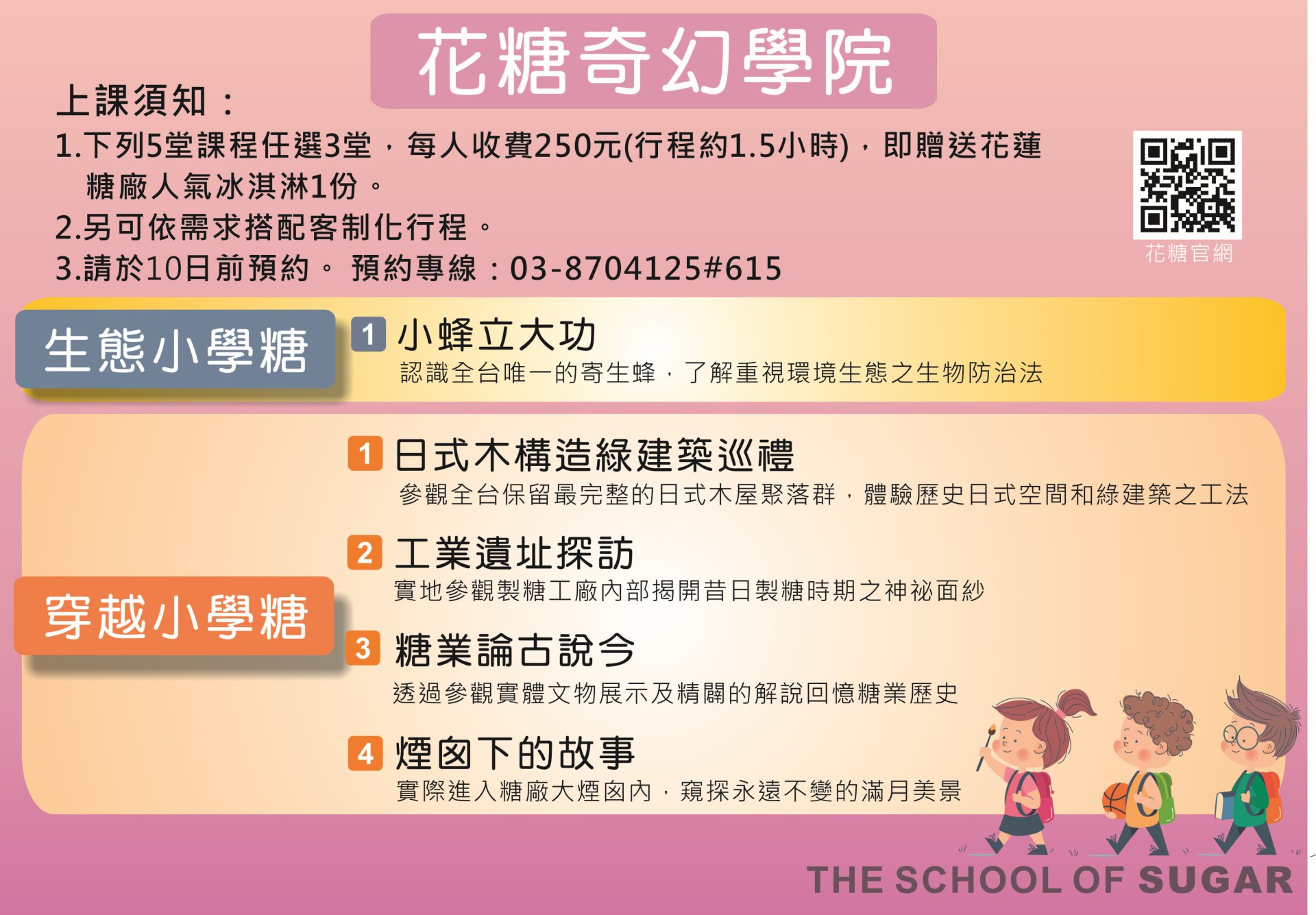 花糖奇幻學院

上課須知：
1.下列5堂課程任選3堂，每人收費250元(行程約1.5小時)，即贈送花蓮糖廠人氣冰淇淋1份。
2.另可依需求搭配客制化行程。
3.請於10日前預約。 預約專線：03-8704125#615

花糖官網

生態小學糖

1 小蜂立大功
認識全台唯一的寄生蜂，了解重視環境生態之生物防治法

穿越小學糖

1 日式木構造綠建築巡禮
參觀全台保留最完整的日式木屋聚落群，體驗歷史日式空間和綠建築之工法

2 工業遺址探訪
實地參觀製糖工廠內部揭開昔日製糖時期之神祕面紗

3 糖業論古說今
透過參觀實體文物展示及精闢的解說回憶糖業歷史

4 煙囪下的故事
實際進入糖廠大煙囪內，窺探永遠不變的滿月美景

THE SCHOOL OF SUGAR